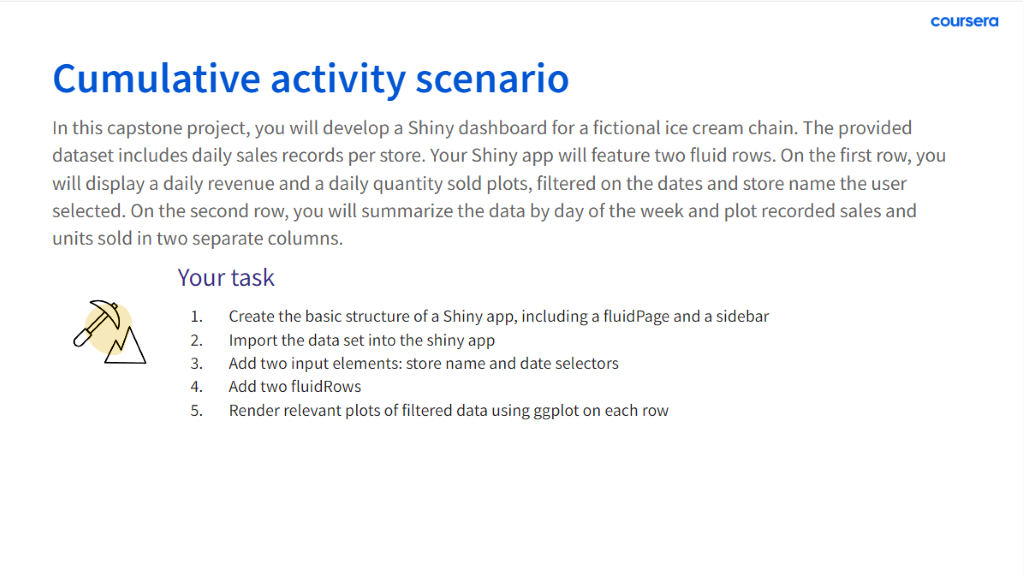 coursera

Cumulative activity scenario

In this capstone project, you will develop a Shiny dashboard for a fictional ice cream chain. The provided dataset includes daily sales records per store. Your Shiny app will feature two fluid rows. On the first row, you will display a daily revenue and a daily quantity sold plots, filtered on the dates and store name the user selected. On the second row, you will summarize the data by day of the week and plot recorded sales and units sold in two separate columns.

Your task

1. Create the basic structure of a Shiny app, including a fluidPage and a sidebar
2. Import the data set into the shiny app
3. Add two input elements: store name and date selectors
4. Add two fluidRows
5. Render relevant plots of filtered data using ggplot on each row